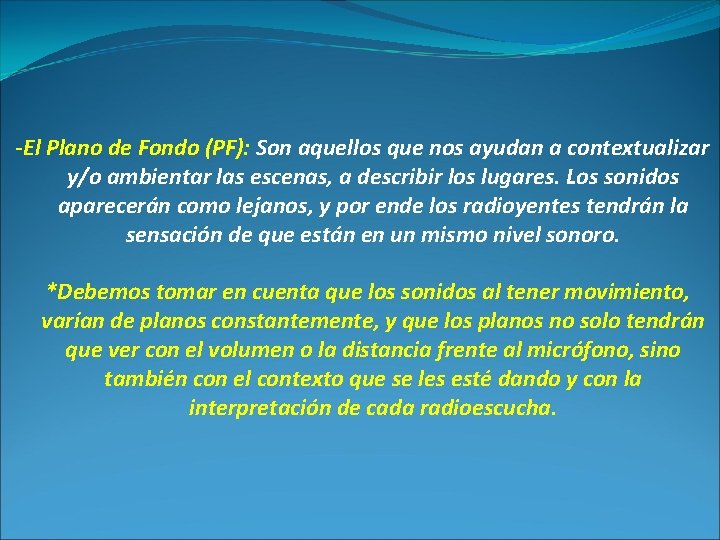 -El Plano de Fondo (PF): Son aquellos que nos ayudan a contextualizar y/o ambientar las escenas, a describir los lugares. Los sonidos aparecerán como lejanos, y por ende los radioyentes tendrán la sensación de que están en un mismo nivel sonoro.

*Debemos tomar en cuenta que los sonidos al tener movimiento, varían de planos constantemente, y que los planos no solo tendrán que ver con el volumen o la distancia frente al micrófono, sino también con el contexto que se les esté dando y con la interpretación de cada radioescucha.